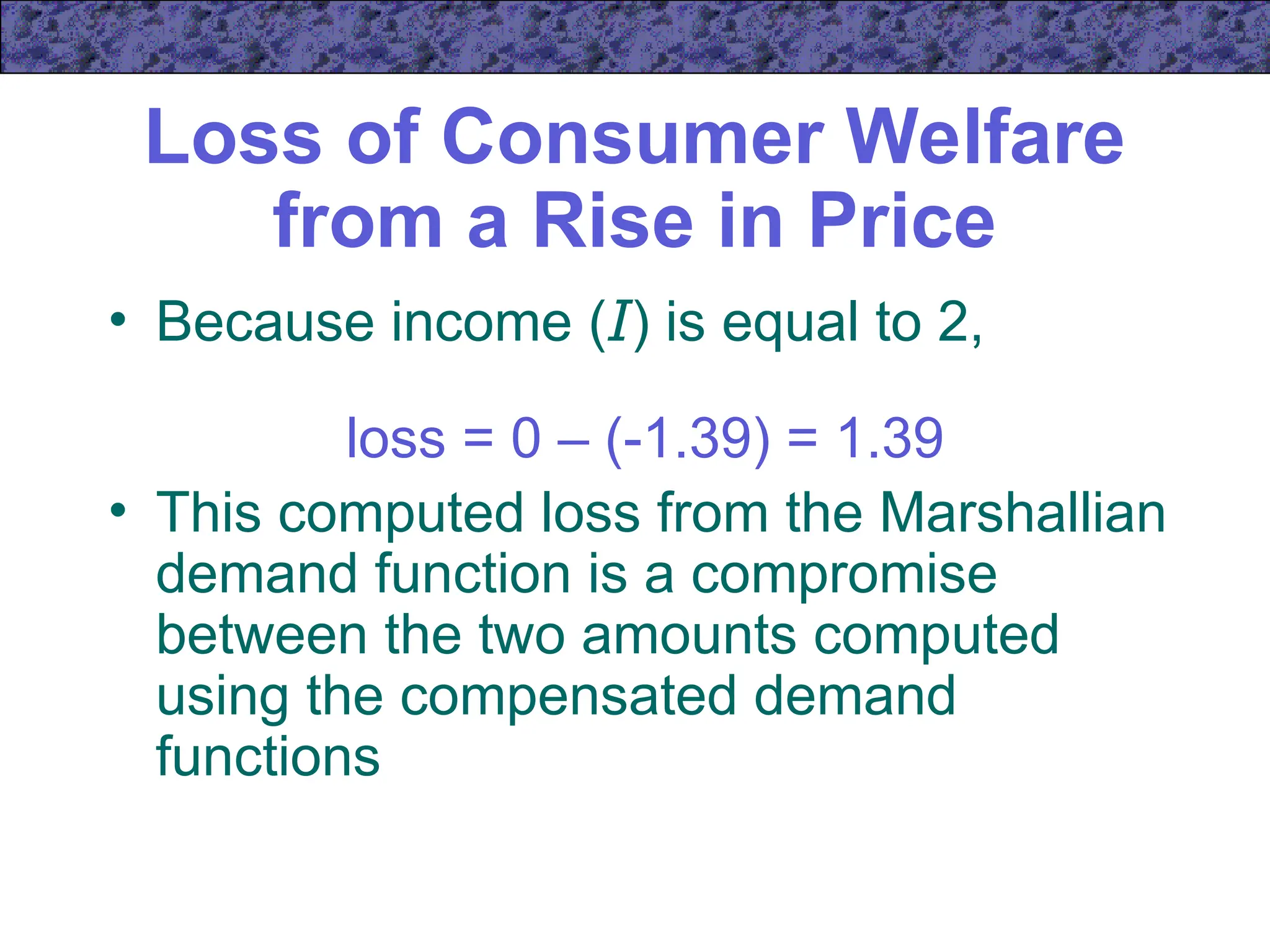 Loss of Consumer Welfare from a Rise in Price

• Because income ($I$) is equal to 2,

loss = 0 – (-1.39) = 1.39

• This computed loss from the Marshallian demand function is a compromise between the two amounts computed using the compensated demand functions